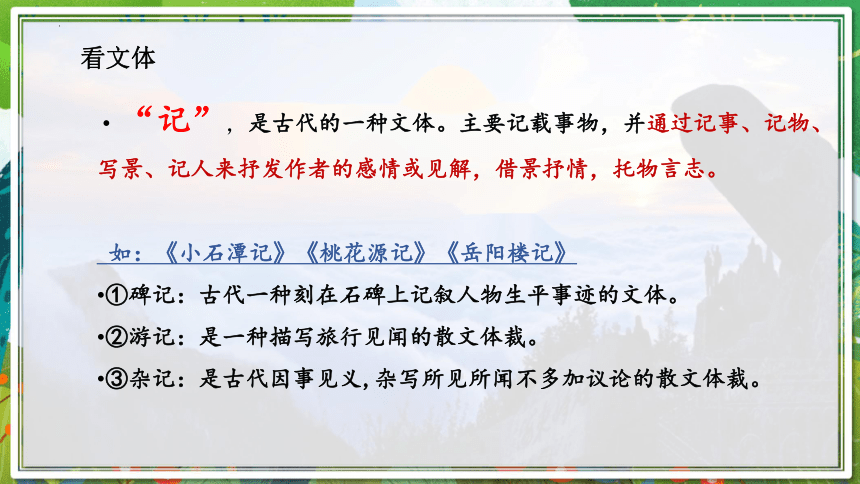 看文体

• “记”，是古代的一种文体。主要记载事物，并通过记事、记物、写景、记人来抒发作者的感情或见解，借景抒情，托物言志。

如：《小石潭记》《桃花源记》《岳阳楼记》

•①碑记：古代一种刻在石碑上记叙人物生平事迹的文体。

•②游记：是一种描写旅行见闻的散文体裁。

•③杂记：是古代因事见义，杂写所见所闻不多加议论的散文体裁。